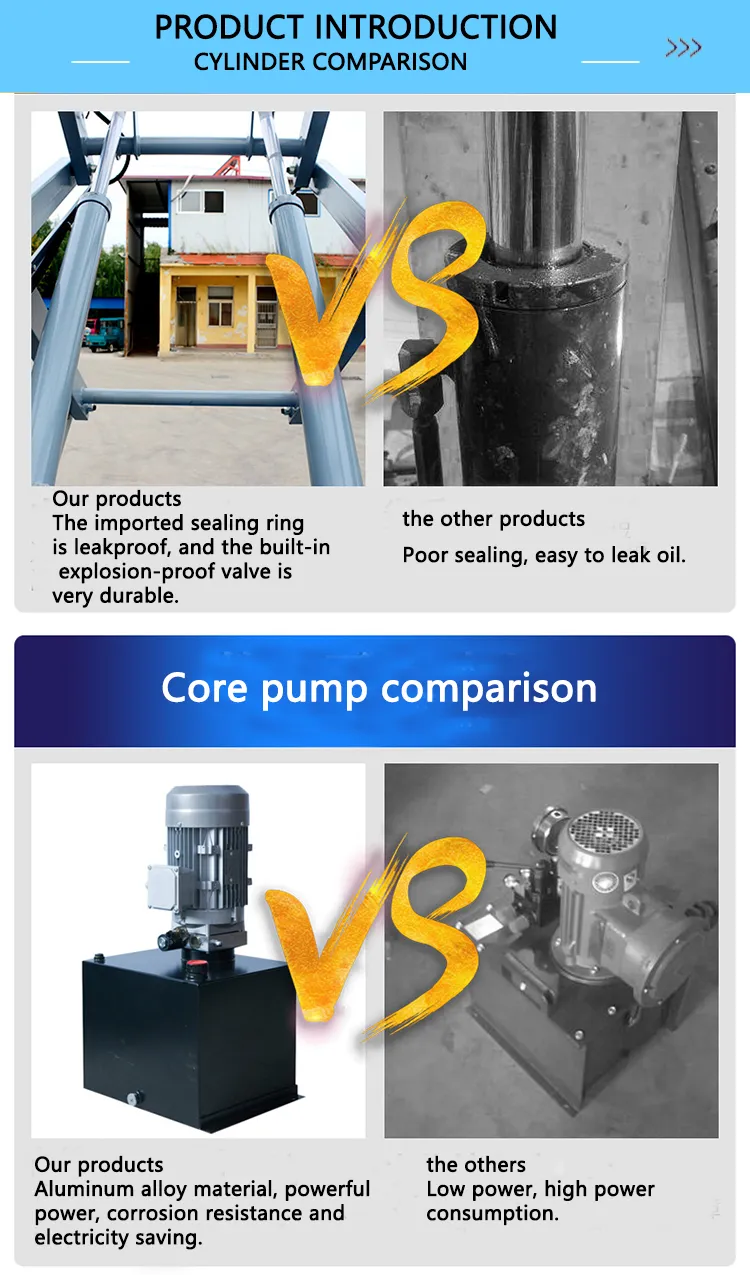 PRODUCT INTRODUCTION
CYLINDER COMPARISON
>>>

VS

Our products
The imported sealing ring is leakproof, and the built-in explosion-proof valve is very durable.

the other products
Poor sealing, easy to leak oil.

Core pump comparison

VS

Our products
Aluminum alloy material, powerful power, corrosion resistance and electricity saving.

the others
Low power, high power consumption.